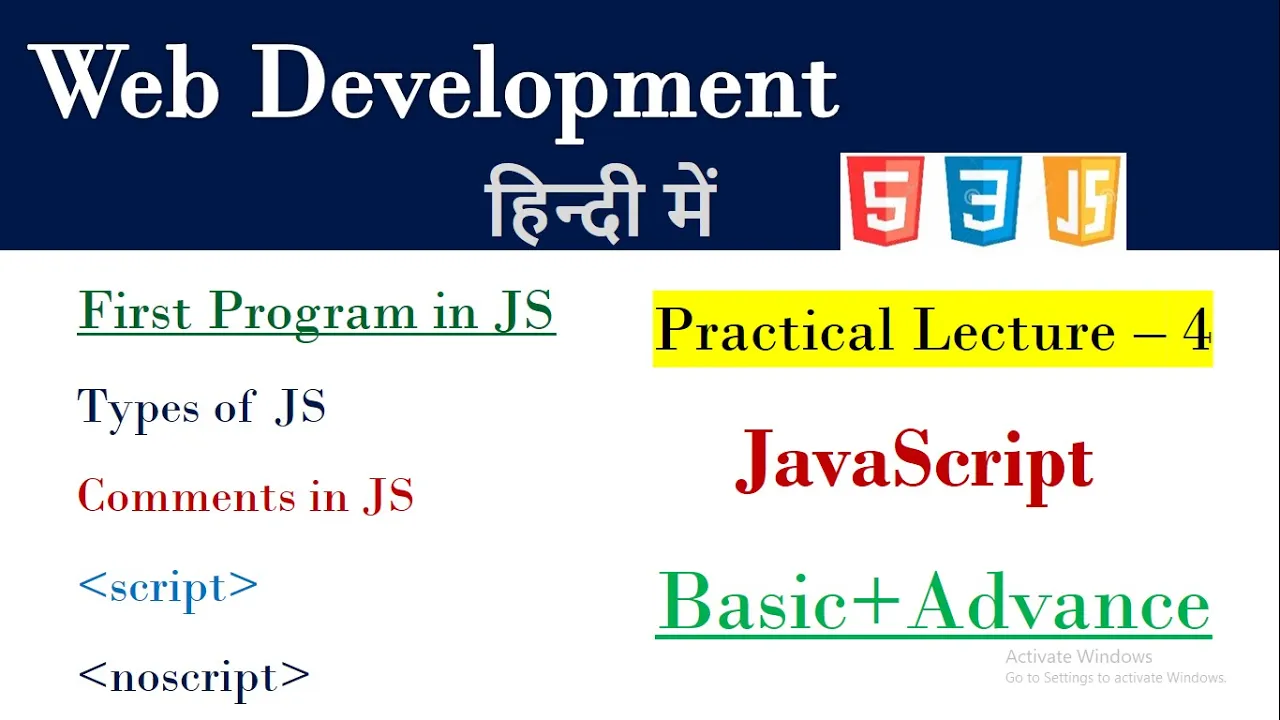 Web Development
हिन्दी में

5 3 JS

First Program in JS

Types of JS

Comments in JS

<script>

<noscript>

Practical Lecture – 4

JavaScript

Basic+Advance

Activate Windows
Go to Settings to activate Windows.